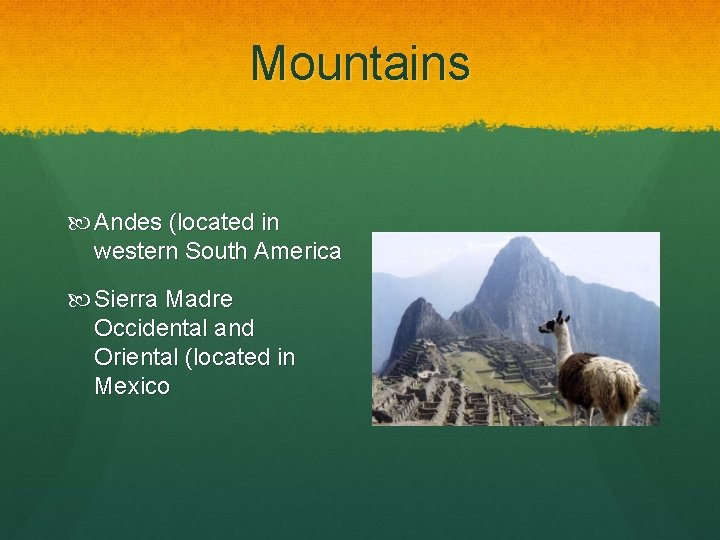 Mountains

Andes (located in western South America

Sierra Madre Occidental and Oriental (located in Mexico